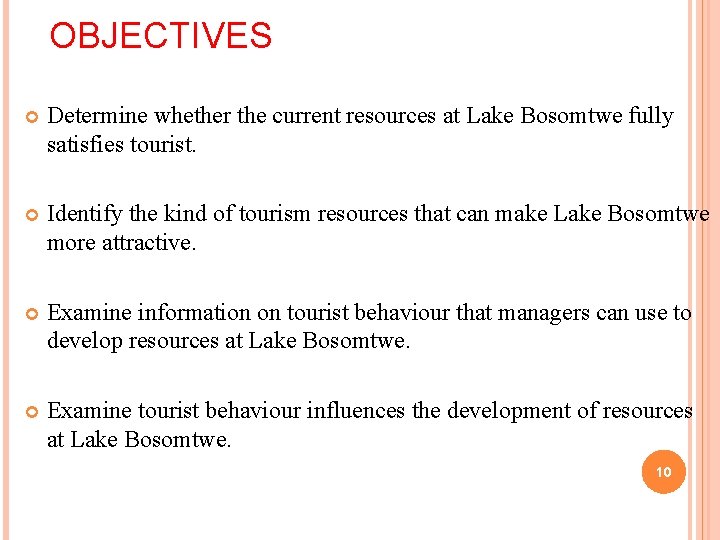 OBJECTIVES

Determine whether the current resources at Lake Bosomtwe fully satisfies tourist.

Identify the kind of tourism resources that can make Lake Bosomtwe more attractive.

Examine information on tourist behaviour that managers can use to develop resources at Lake Bosomtwe.

Examine tourist behaviour influences the development of resources at Lake Bosomtwe.

10